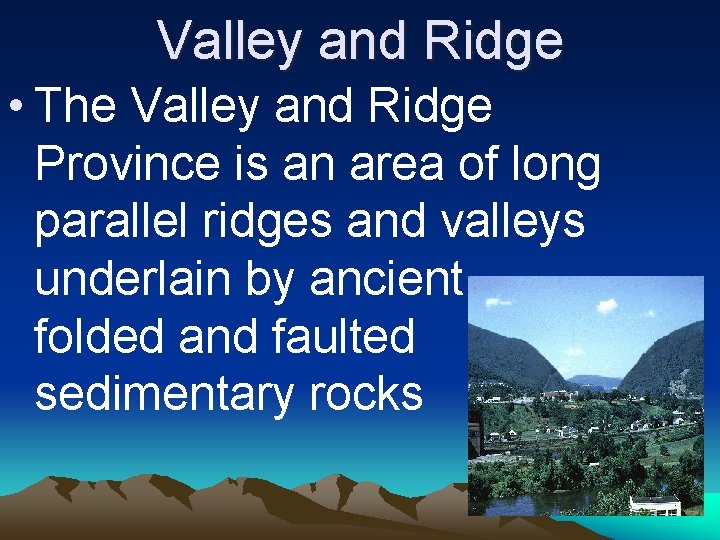 Valley and Ridge

• The Valley and Ridge Province is an area of long parallel ridges and valleys underlain by ancient folded and faulted sedimentary rocks